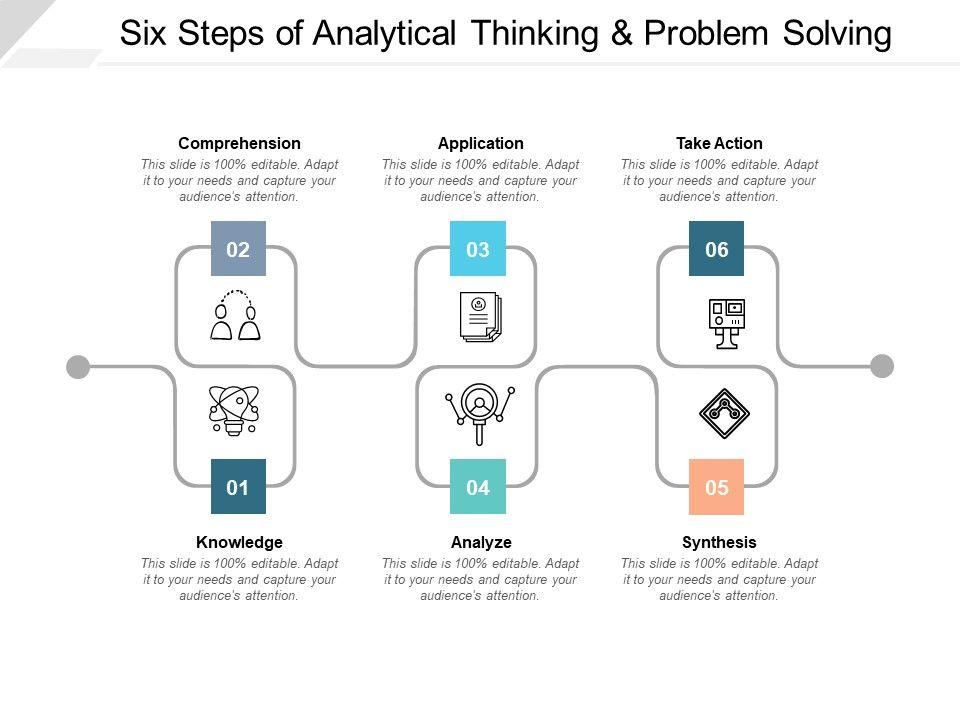 Six Steps of Analytical Thinking & Problem Solving

Comprehension
This slide is 100% editable. Adapt it to your needs and capture your audience's attention.

Application
This slide is 100% editable. Adapt it to your needs and capture your audience's attention.

Take Action
This slide is 100% editable. Adapt it to your needs and capture your audience's attention.

02

03

06

01

04

05

Knowledge
This slide is 100% editable. Adapt it to your needs and capture your audience's attention.

Analyze
This slide is 100% editable. Adapt it to your needs and capture your audience's attention.

Synthesis
This slide is 100% editable. Adapt it to your needs and capture your audience's attention.